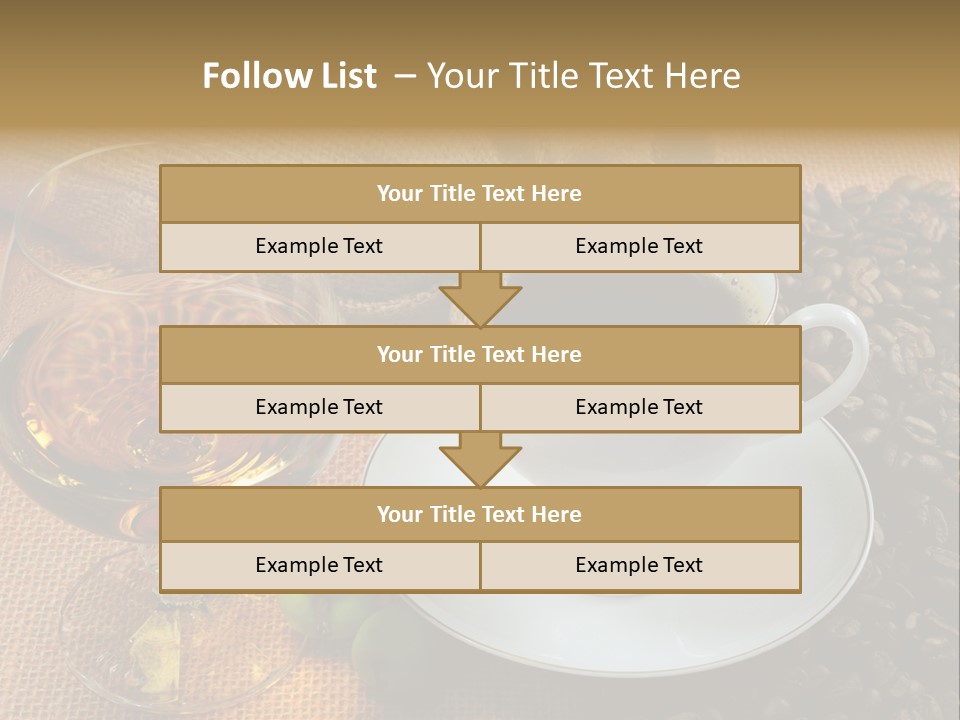 Follow List – Your Title Text Here

| Your Title Text Here | |
|---|---|
| Example Text | Example Text |

| Your Title Text Here | |
|---|---|
| Example Text | Example Text |

| Your Title Text Here | |
|---|---|
| Example Text | Example Text |